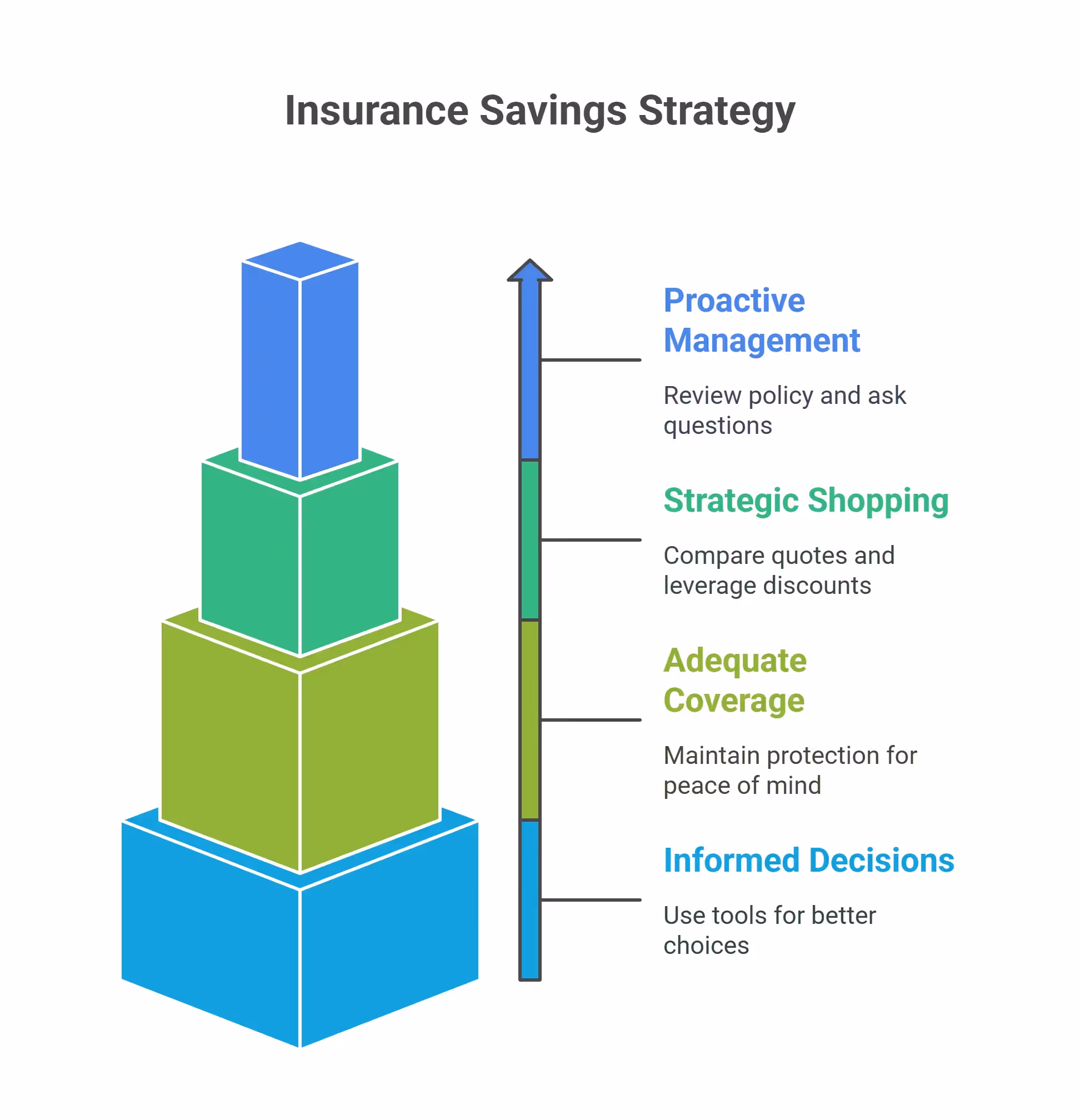 Insurance Savings Strategy

Proactive Management

Review policy and ask questions

Strategic Shopping

Compare quotes and leverage discounts

Adequate Coverage

Maintain protection for peace of mind

Informed Decisions

Use tools for better choices